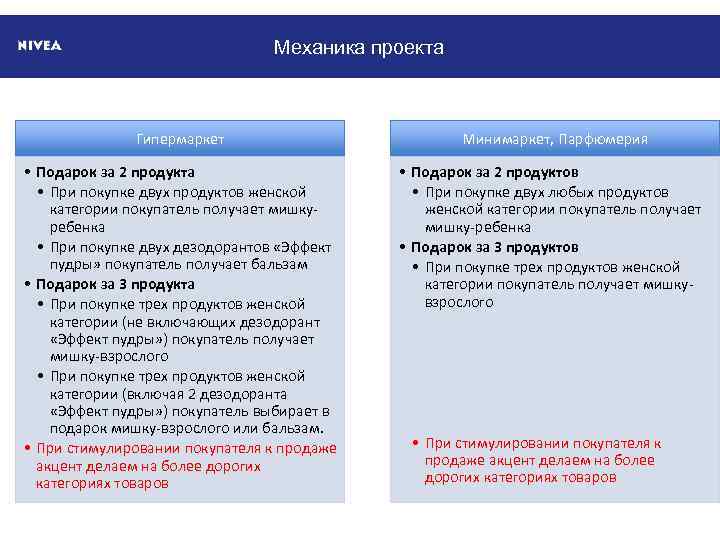 NIVEA

Механика проекта

Гипермаркет

• Подарок за 2 продукта
• При покупке двух продуктов женской категории покупатель получает мишку-ребенка
• При покупке двух дезодорантов «Эффект пудры» покупатель получает бальзам
• Подарок за 3 продукта
• При покупке трех продуктов женской категории (не включающих дезодорант «Эффект пудры») покупатель получает мишку-взрослого
• При покупке трех продуктов женской категории (включая 2 дезодоранта «Эффект пудры») покупатель выбирает в подарок мишку-взрослого или бальзам.
• При стимулировании покупателя к продаже акцент делаем на более дорогих категориях товаров

Минимаркет, Парфюмерия

• Подарок за 2 продуктов
• При покупке двух любых продуктов женской категории покупатель получает мишку-ребенка
• Подарок за 3 продуктов
• При покупке трех продуктов женской категории покупатель получает мишку-взрослого
• При стимулировании покупателя к продаже акцент делаем на более дорогих категориях товаров